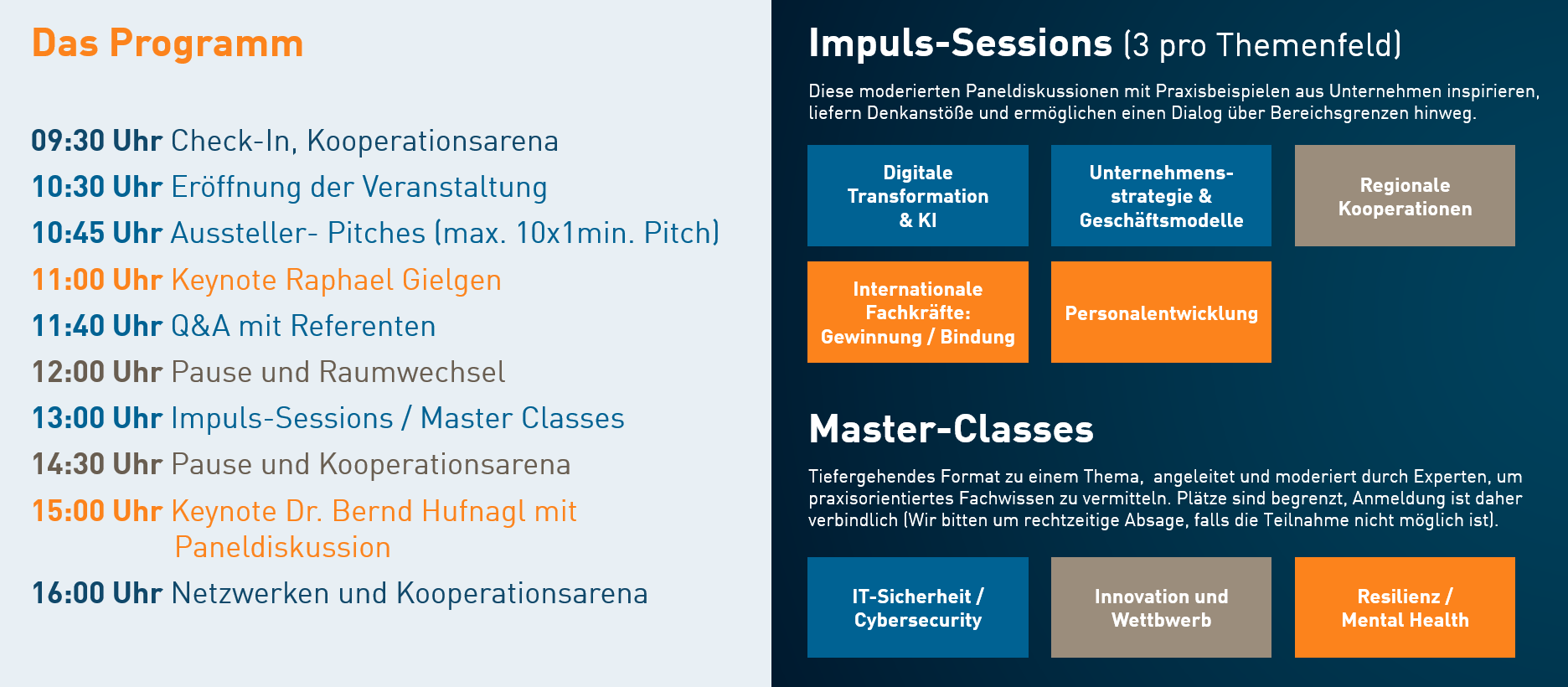 Das Programm

09:30 Uhr Check-In, Kooperationsarena
10:30 Uhr Eröffnung der Veranstaltung
10:45 Uhr Aussteller- Pitches (max. 10x1min. Pitch)
11:00 Uhr Keynote Raphael Gielgen
11:40 Uhr Q&A mit Referenten
12:00 Uhr Pause und Raumwechsel
13:00 Uhr Impuls-Sessions / Master Classes
14:30 Uhr Pause und Kooperationsarena
15:00 Uhr Keynote Dr. Bernd Hufnagl mit Paneldiskussion
16:00 Uhr Netzwerken und Kooperationsarena

Impuls-Sessions (3 pro Themenfeld)

Diese moderierten Paneldiskussionen mit Praxisbeispielen aus Unternehmen inspirieren, liefern Denkanstöße und ermöglichen einen Dialog über Bereichsgrenzen hinweg.

Digitale Transformation & KI

Unternehmensstrategie & Geschäftsmodelle

Regionale Kooperationen

Internationale Fachkräfte: Gewinnung / Bindung

Personalentwicklung

Master-Classes

Tiefergehendes Format zu einem Thema, angeleitet und moderiert durch Experten, um praxisorientiertes Fachwissen zu vermitteln. Plätze sind begrenzt, Anmeldung ist daher verbindlich (Wir bitten um rechtzeitige Absage, falls die Teilnahme nicht möglich ist).

IT-Sicherheit / Cybersecurity

Innovation und Wettbwerb

Resilienz / Mental Health